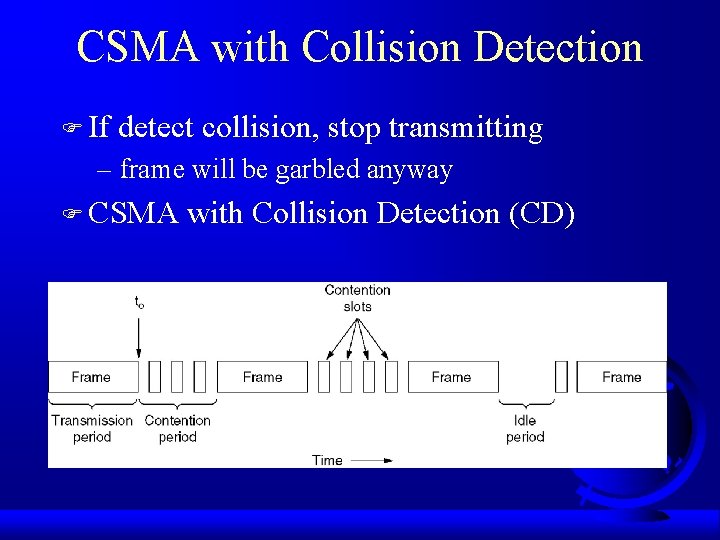 CSMA with Collision Detection

☞ If detect collision, stop transmitting

– frame will be garbled anyway

☞ CSMA with Collision Detection (CD)

$t_o$

Contention slots

Frame

Frame

Frame

Frame

Transmission period

Contention period

Idle period

Time